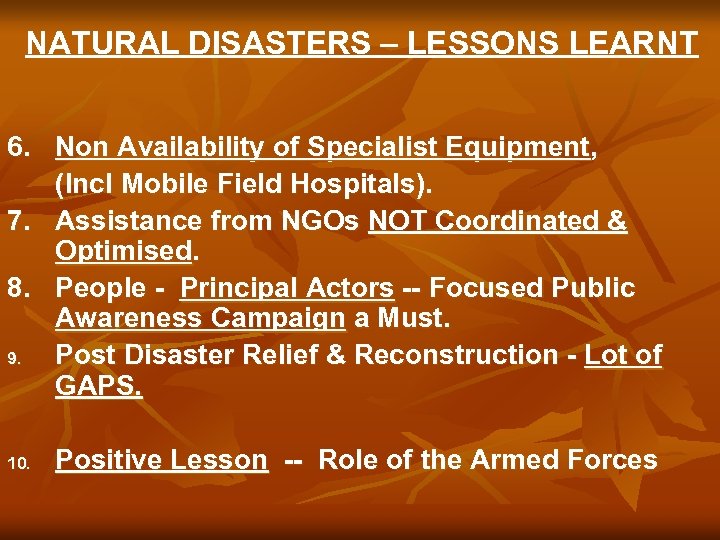 NATURAL DISASTERS – LESSONS LEARNT

6. Non Availability of Specialist Equipment, (Incl Mobile Field Hospitals).
7. Assistance from NGOs NOT Coordinated & Optimised.
8. People - Principal Actors -- Focused Public Awareness Campaign a Must.
9. Post Disaster Relief & Reconstruction - Lot of GAPS.

10. Positive Lesson -- Role of the Armed Forces